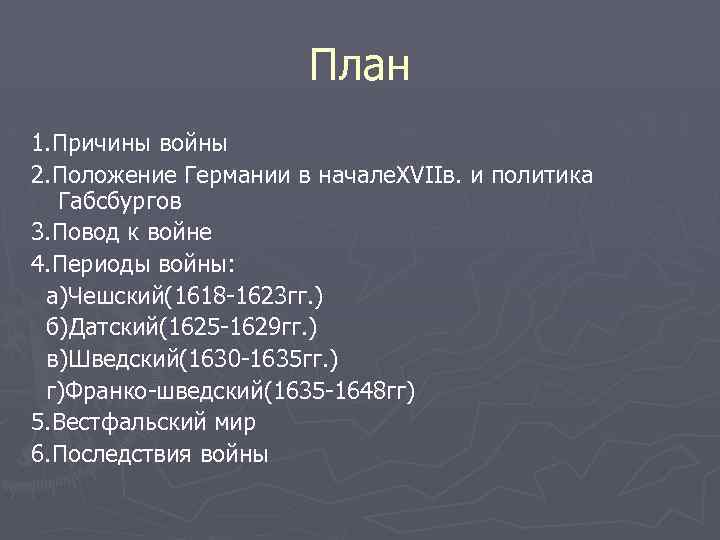 План

1.Причины войны
2.Положение Германии в началеXVIIв. и политика Габсбургов
3.Повод к войне
4.Периоды войны:
а)Чешский(1618-1623гг.)
б)Датский(1625-1629гг.)
в)Шведский(1630-1635гг.)
г)Франко-шведский(1635-1648гг)
5.Вестфальский мир
6.Последствия войны